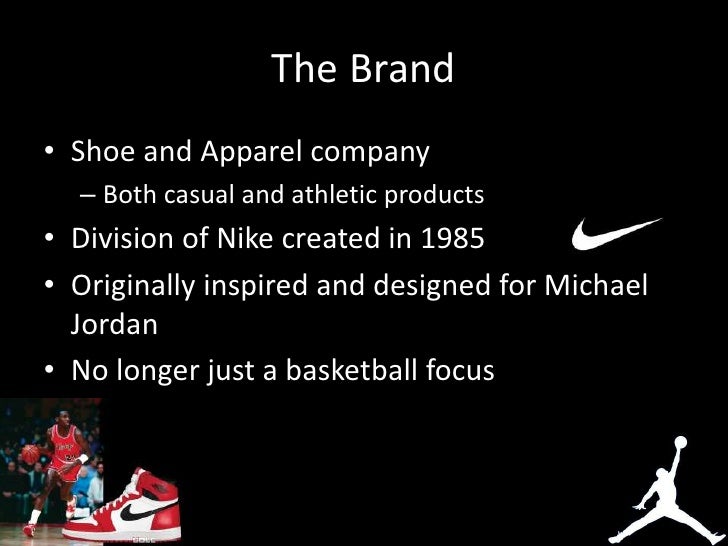 The Brand

• Shoe and Apparel company
– Both casual and athletic products
• Division of Nike created in 1985
• Originally inspired and designed for Michael Jordan
• No longer just a basketball focus